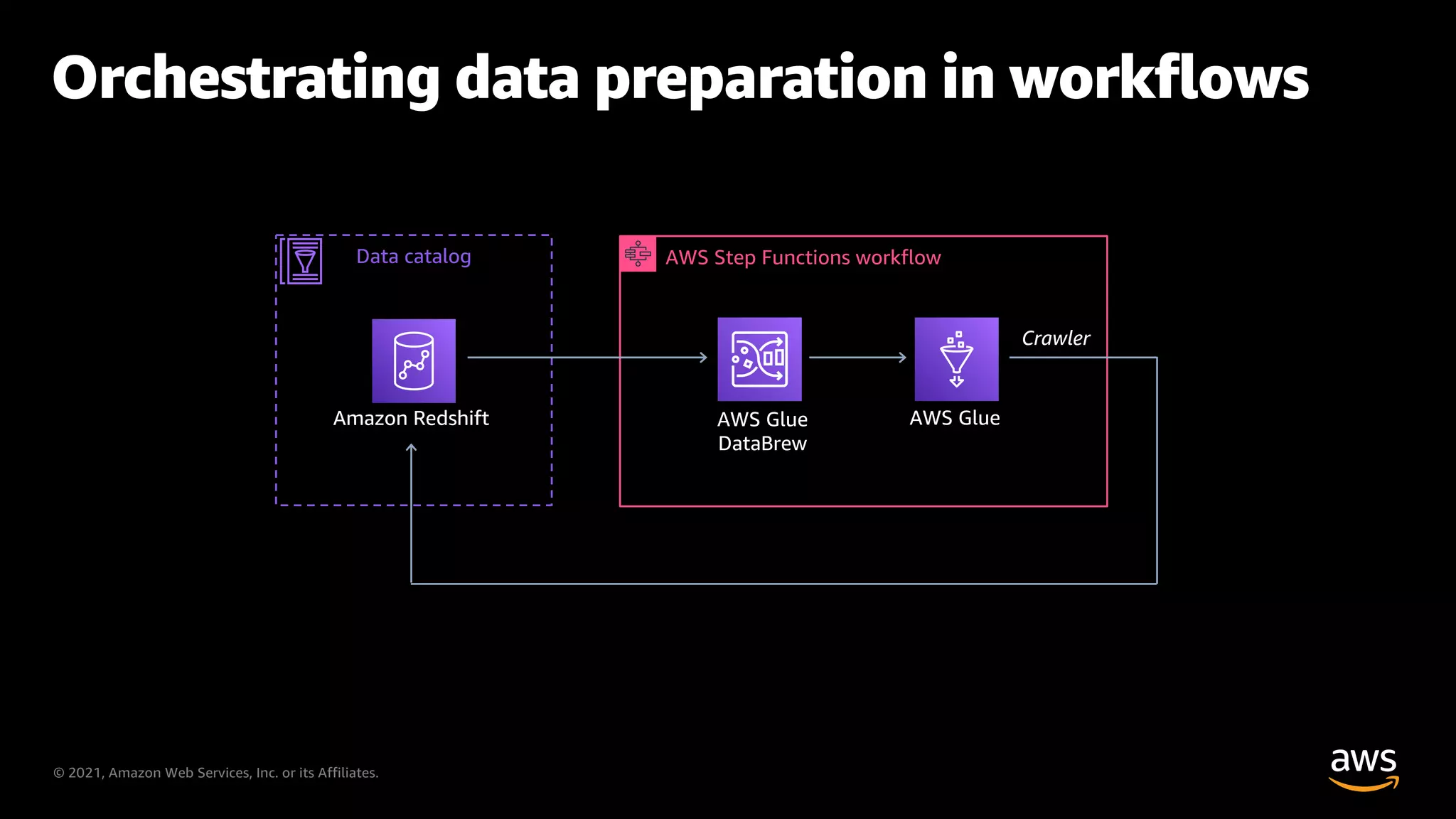 Orchestrating data preparation in workflows

Data catalog

Amazon Redshift

AWS Step Functions workflow

AWS Glue DataBrew

AWS Glue

Crawler

© 2021, Amazon Web Services, Inc. or its Affiliates.

aws